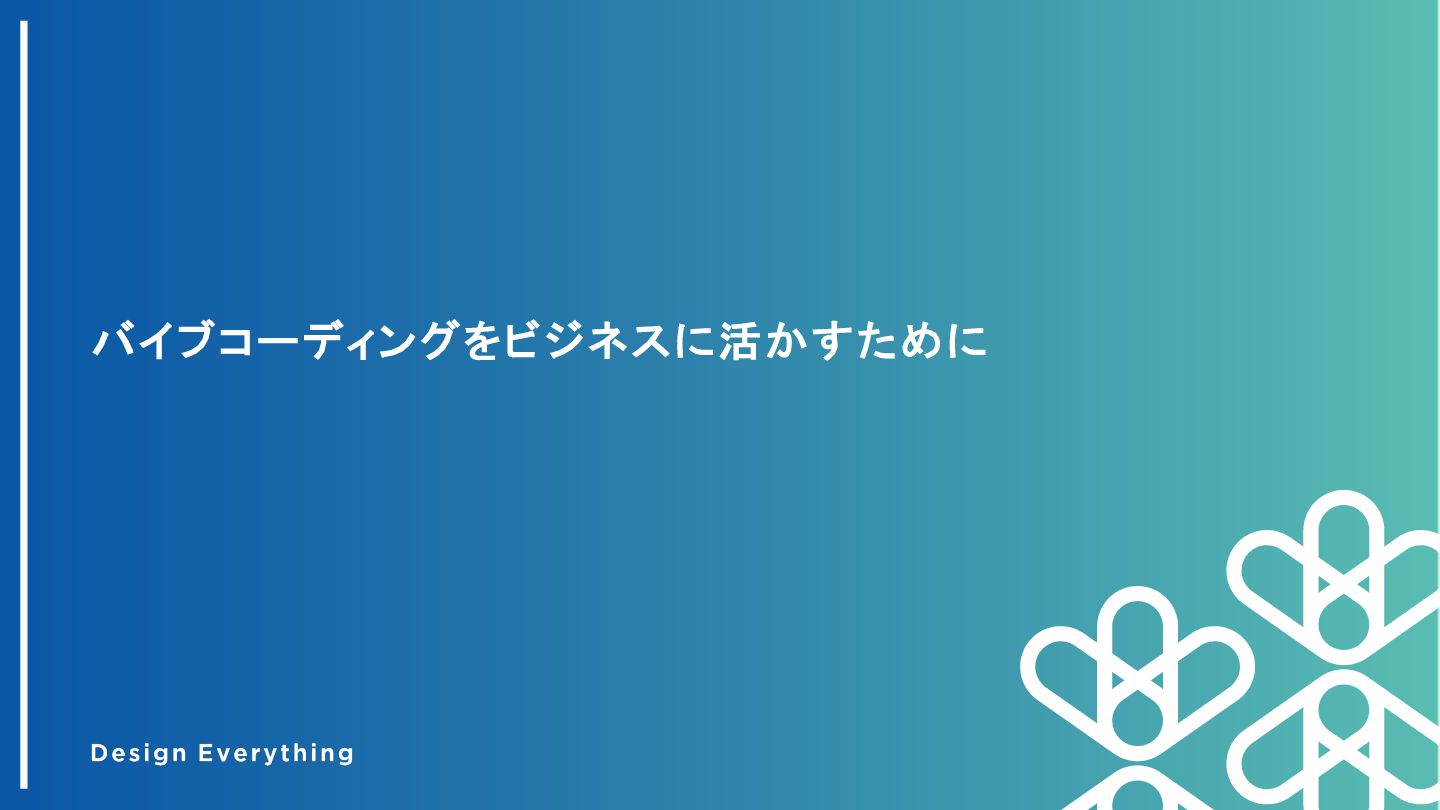 バイブコーディングをビジネスに活かすために

Design Everything